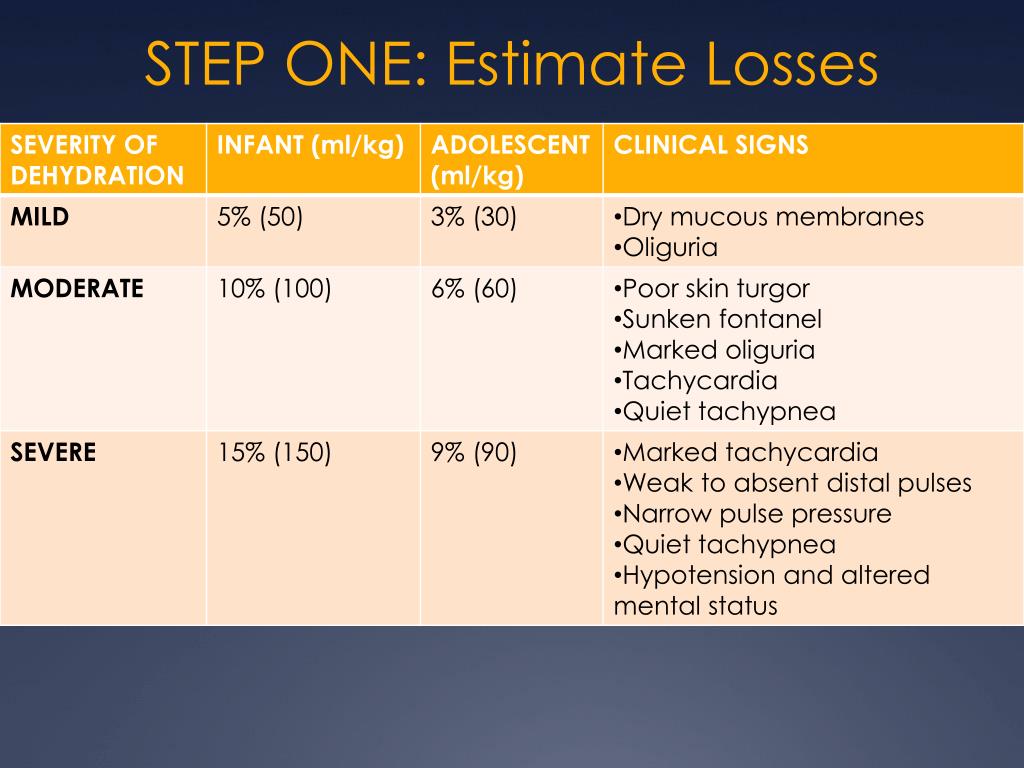 STEP ONE: Estimate Losses

| SEVERITY OF DEHYDRATION | INFANT (ml/kg) | ADOLESCENT (ml/kg) | CLINICAL SIGNS |
|---|---|---|---|
| MILD | 5% (50) | 3% (30) | •Dry mucous membranes •Oliguria |
| MODERATE | 10% (100) | 6% (60) | •Poor skin turgor •Sunken fontanel •Marked oliguria •Tachycardia •Quiet tachypnea |
| SEVERE | 15% (150) | 9% (90) | •Marked tachycardia •Weak to absent distal pulses •Narrow pulse pressure •Quiet tachypnea •Hypotension and altered mental status |